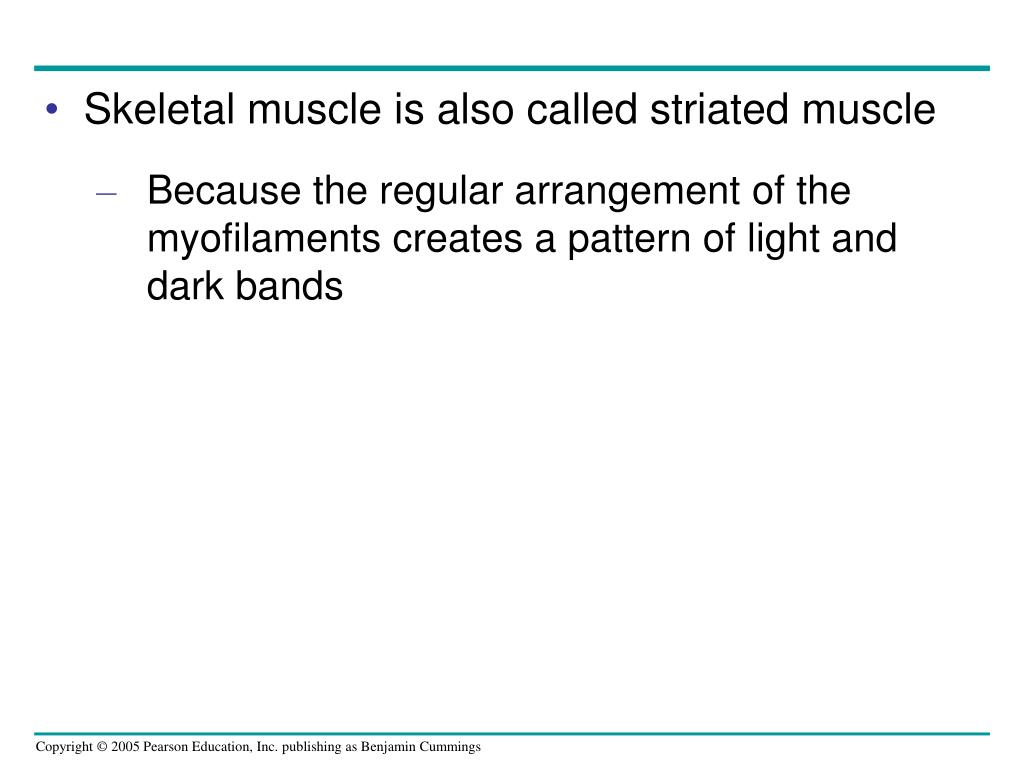 • Skeletal muscle is also called striated muscle

– Because the regular arrangement of the myofilaments creates a pattern of light and dark bands

Copyright © 2005 Pearson Education, Inc. publishing as Benjamin Cummings